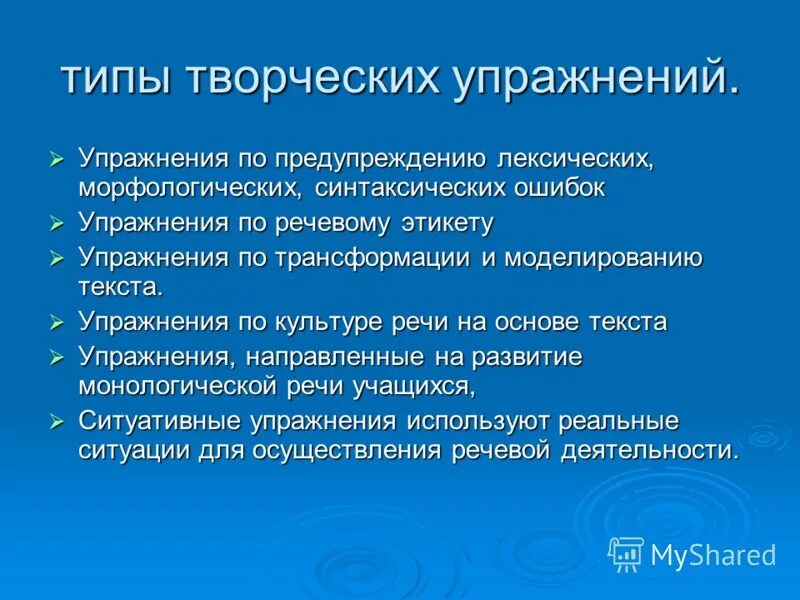 типы творческих упражнений.

➢ Упражнения по предупреждению лексических, морфологических, синтаксических ошибок
➢ Упражнения по речевому этикету
➢ Упражнения по трансформации и моделированию текста.
➢ Упражнения по культуре речи на основе текста
➢ Упражнения, направленные на развитие монологической речи учащихся,
➢ Ситуативные упражнения используют реальные ситуации для осуществления речевой деятельности.

MyShared